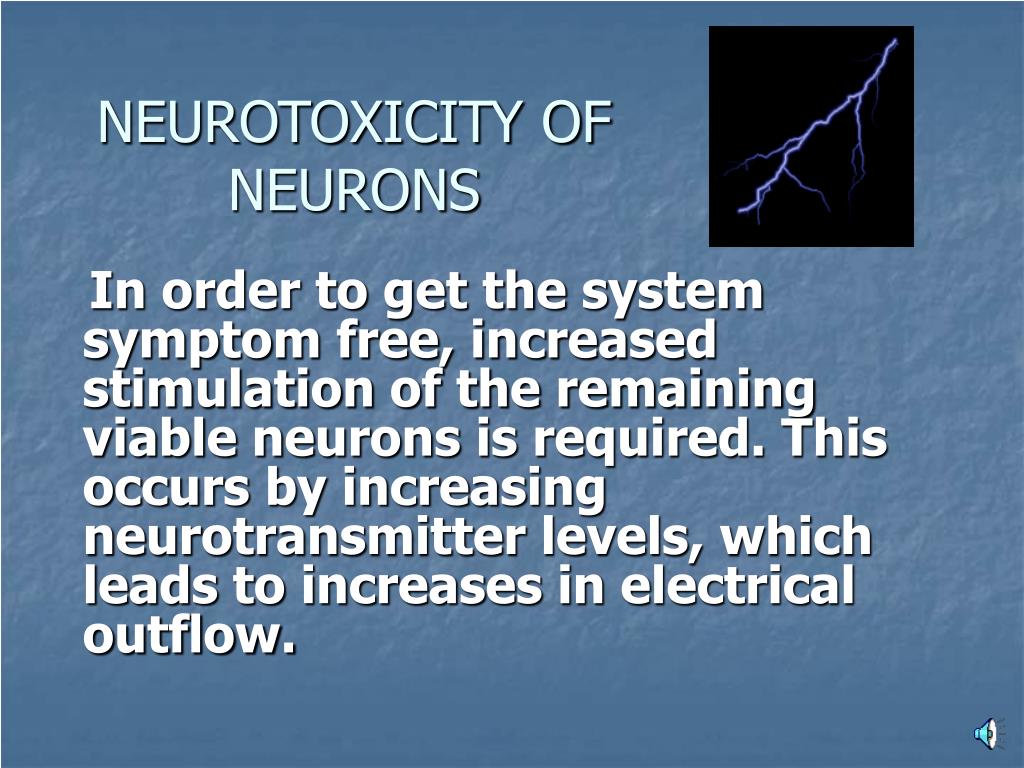 NEUROTOXICITY OF NEURONS

In order to get the system symptom free, increased stimulation of the remaining viable neurons is required. This occurs by increasing neurotransmitter levels, which leads to increases in electrical outflow.